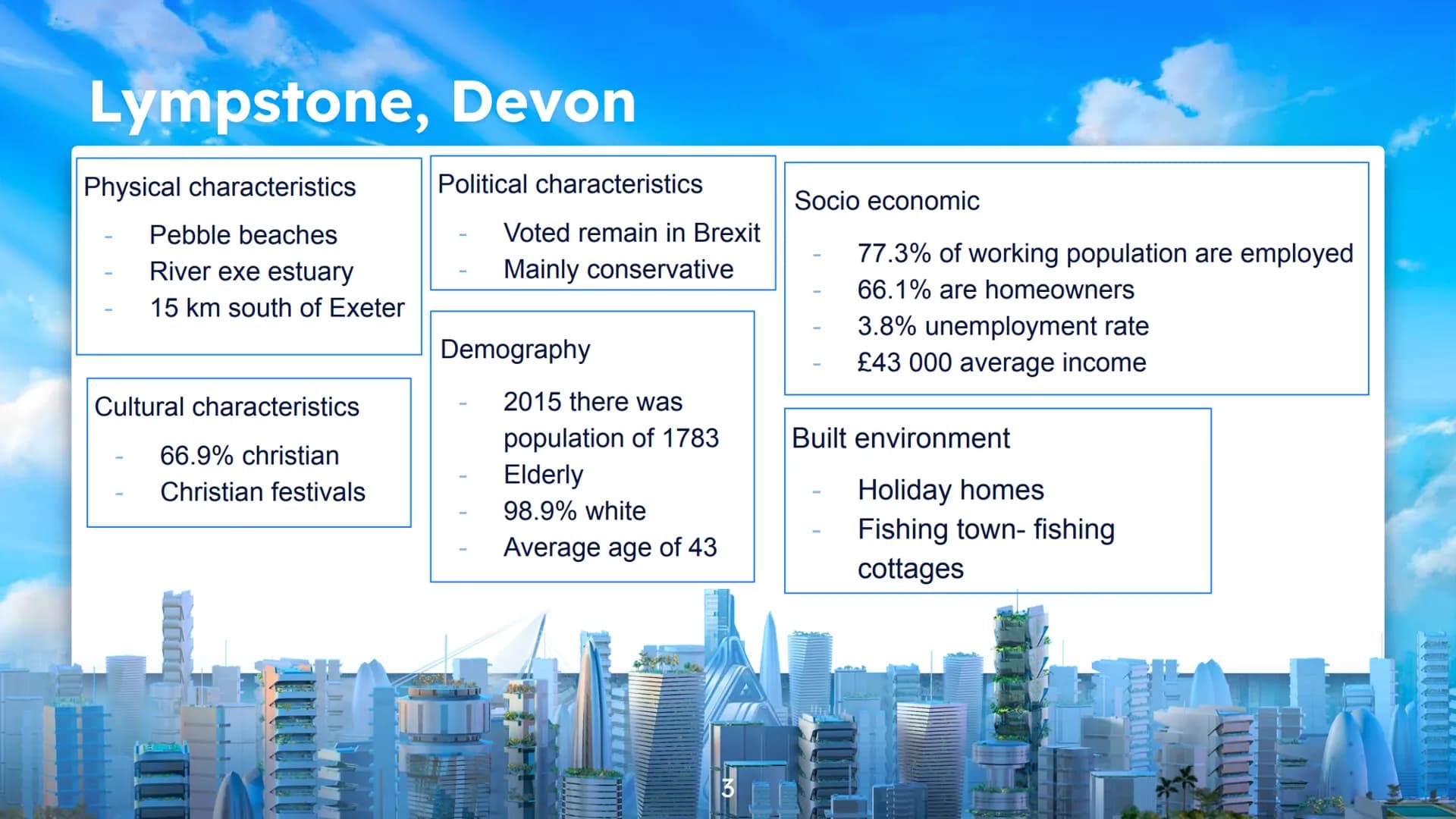 Lympstone, Devon

Physical characteristics

- Pebble beaches
- River exe estuary
- 15 km south of Exeter

Cultural characteristics

- 66.9% christian
- Christian festivals

Political characteristics

- Voted remain in Brexit
- Mainly conservative

Demography

- 2015 there was population of 1783
- Elderly
- 98.9% white
- Average age of 43

Socio economic

- 77.3% of working population are employed
- 66.1% are homeowners
- 3.8% unemployment rate
- £43 000 average income

Built environment

- Holiday homes
- Fishing town- fishing cottages

3